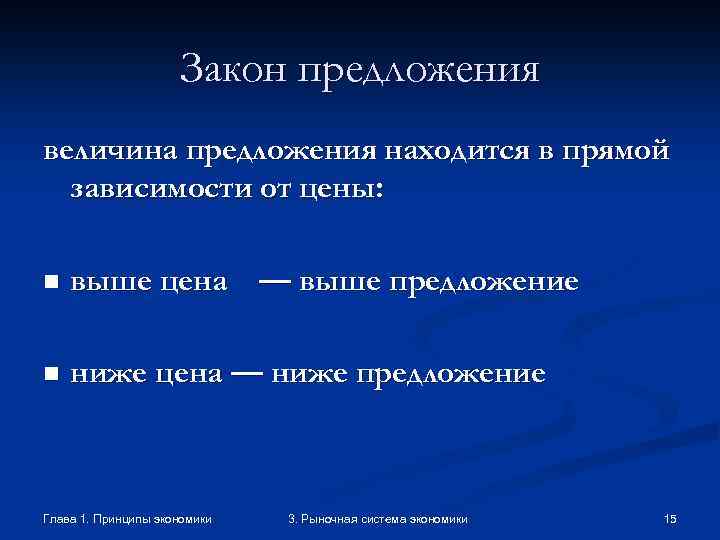 Закон предложения

величина предложения находится в прямой зависимости от цены:

■ выше цена — выше предложение

■ ниже цена — ниже предложение

Глава 1. Принципы экономики

3. Рыночная система экономики

15